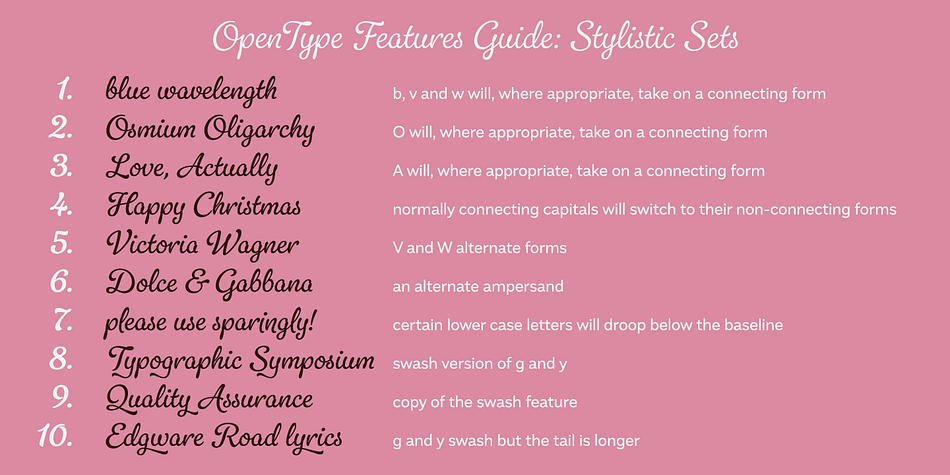 OpenType Features Guide: Stylistic Sets

1. blue wavelength b, v and w will, where appropriate, take on a connecting form
2. Osmium Oligarchy O will, where appropriate, take on a connecting form
3. Love, Actually A will, where appropriate, take on a connecting form
4. Happy Christmas normally connecting capitals will switch to their non-connecting forms
5. Victoria Wagner V and W alternate forms
6. Dolce & Gabbana an alternate ampersand
7. please use sparingly! certain lower case letters will droop below the baseline
8. Typographic Symposium swash version of g and y
9. Quality Assurance copy of the swash feature
10. Edgware Road lyrics g and y swash but the tail is longer